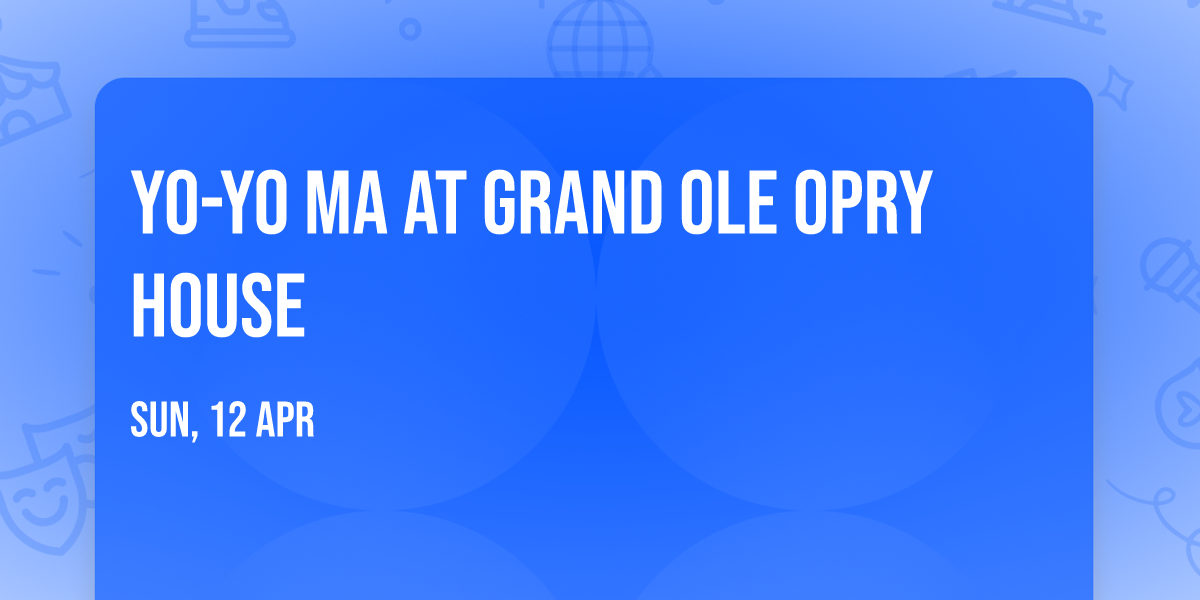 YO-YO MA AT GRAND OLE OPRY HOUSE

SUN, 12 APR